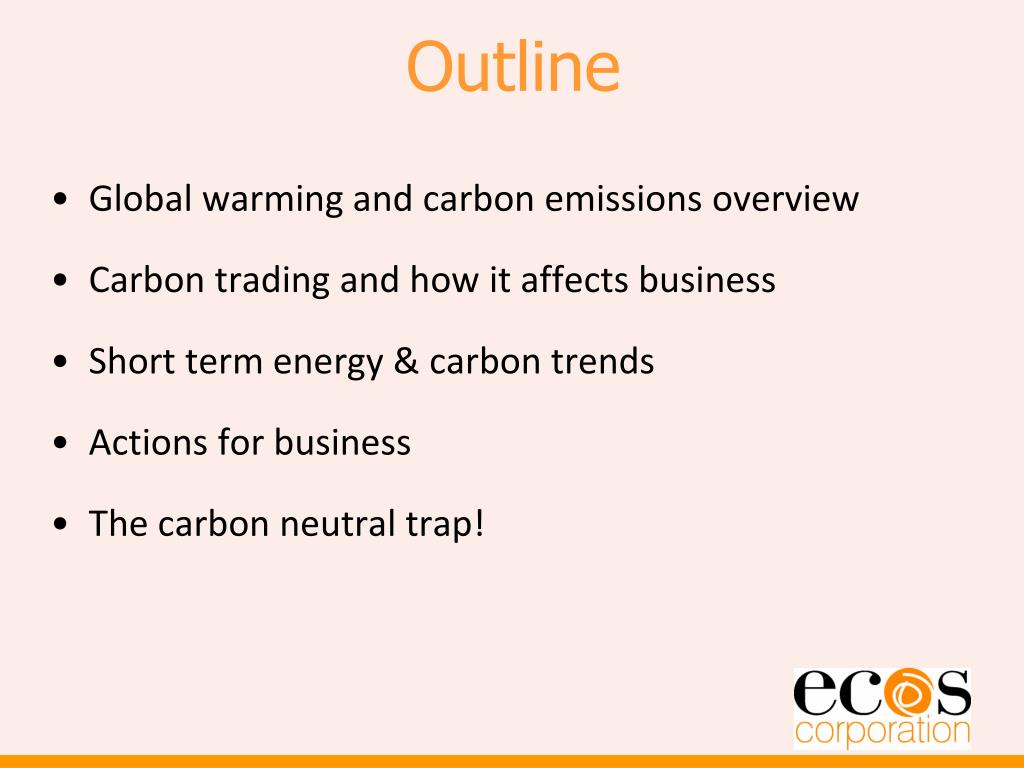 Outline

• Global warming and carbon emissions overview

• Carbon trading and how it affects business

• Short term energy & carbon trends

• Actions for business

• The carbon neutral trap!

ecos
corporation